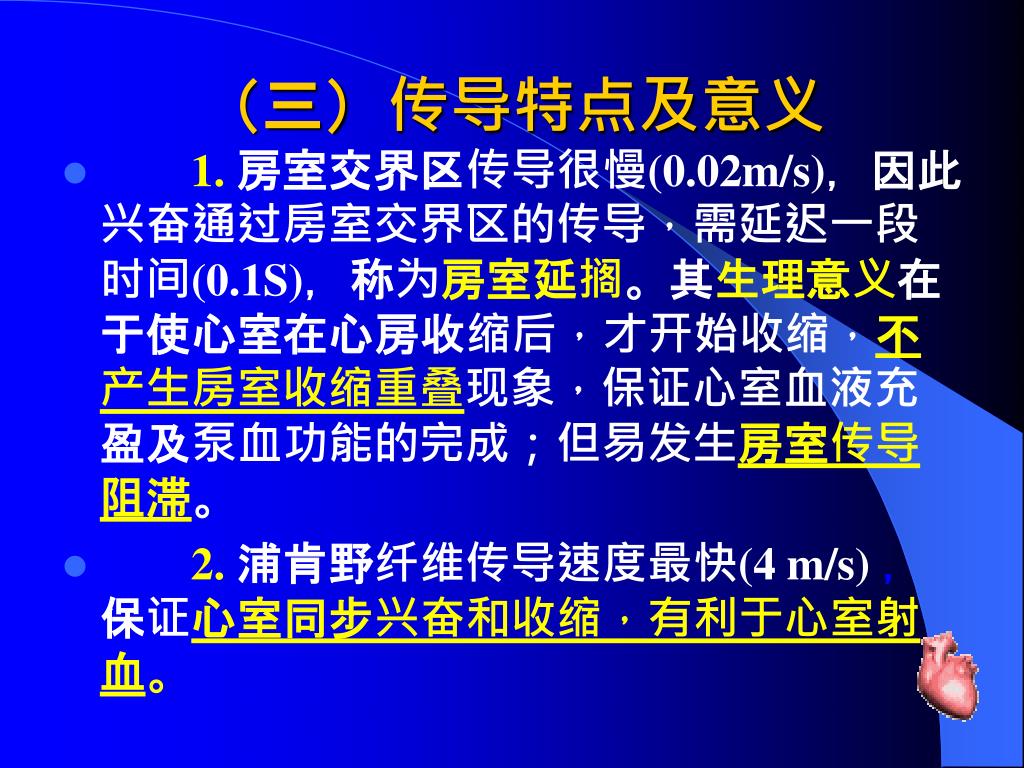 （三）传导特点及意义

1. 房室交界区传导很慢(0.02m/s)，因此兴奋通过房室交界区的传导，需延迟一段时间(0.1S)，称为房室延搁。其生理意义在于使心室在心房收缩后，才开始收缩，不产生房室收缩重叠现象，保证心室血液充盈及泵血功能的完成；但易发生房室传导阻滞。

2. 浦肯野纤维传导速度最快(4 m/s)，保证心室同步兴奋和收缩，有利于心室射血。